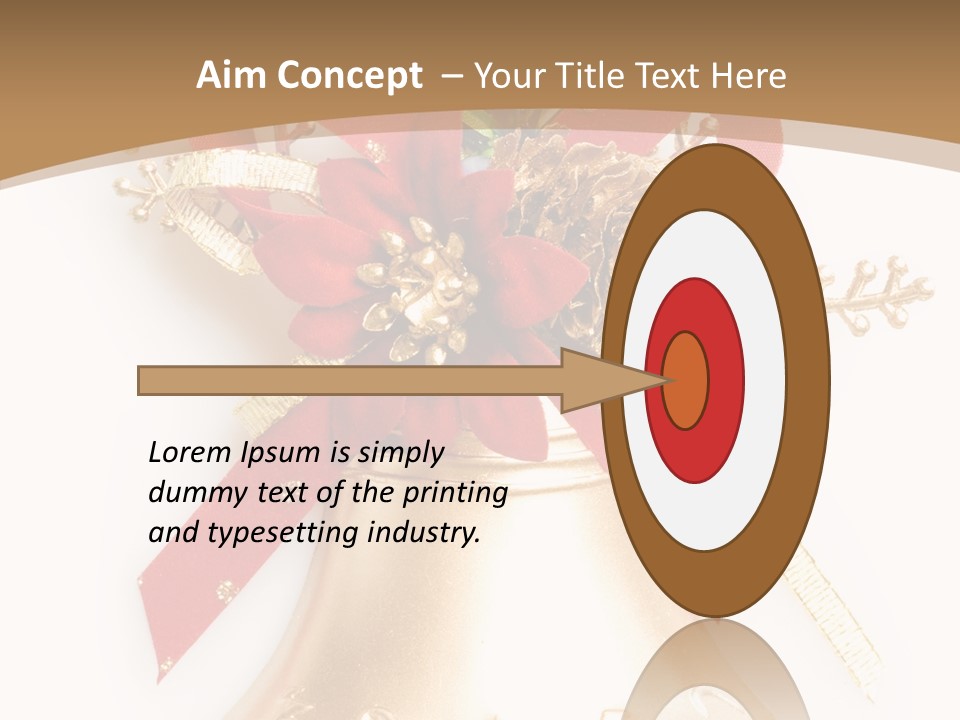 Aim Concept – Your Title Text Here

Lorem Ipsum is simply dummy text of the printing and typesetting industry.